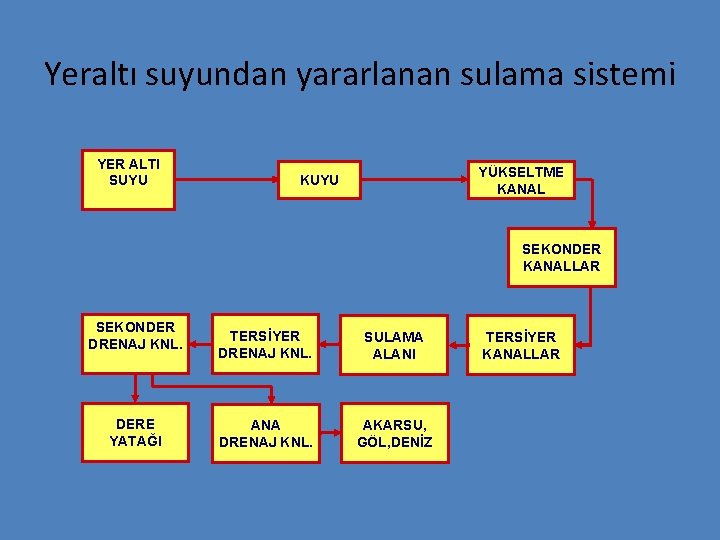 Yeraltı suyundan yararlanan sulama sistemi

YER ALTI SUYU

KUYU

YÜKSELTME KANAL

SEKONDER KANALLAR

TERSİYER KANALLAR

SULAMA ALANI

TERSİYER DRENAJ KNL.

SEKONDER DRENAJ KNL.

DERE YATAĞI

ANA DRENAJ KNL.

AKARSU, GÖL,DENİZ